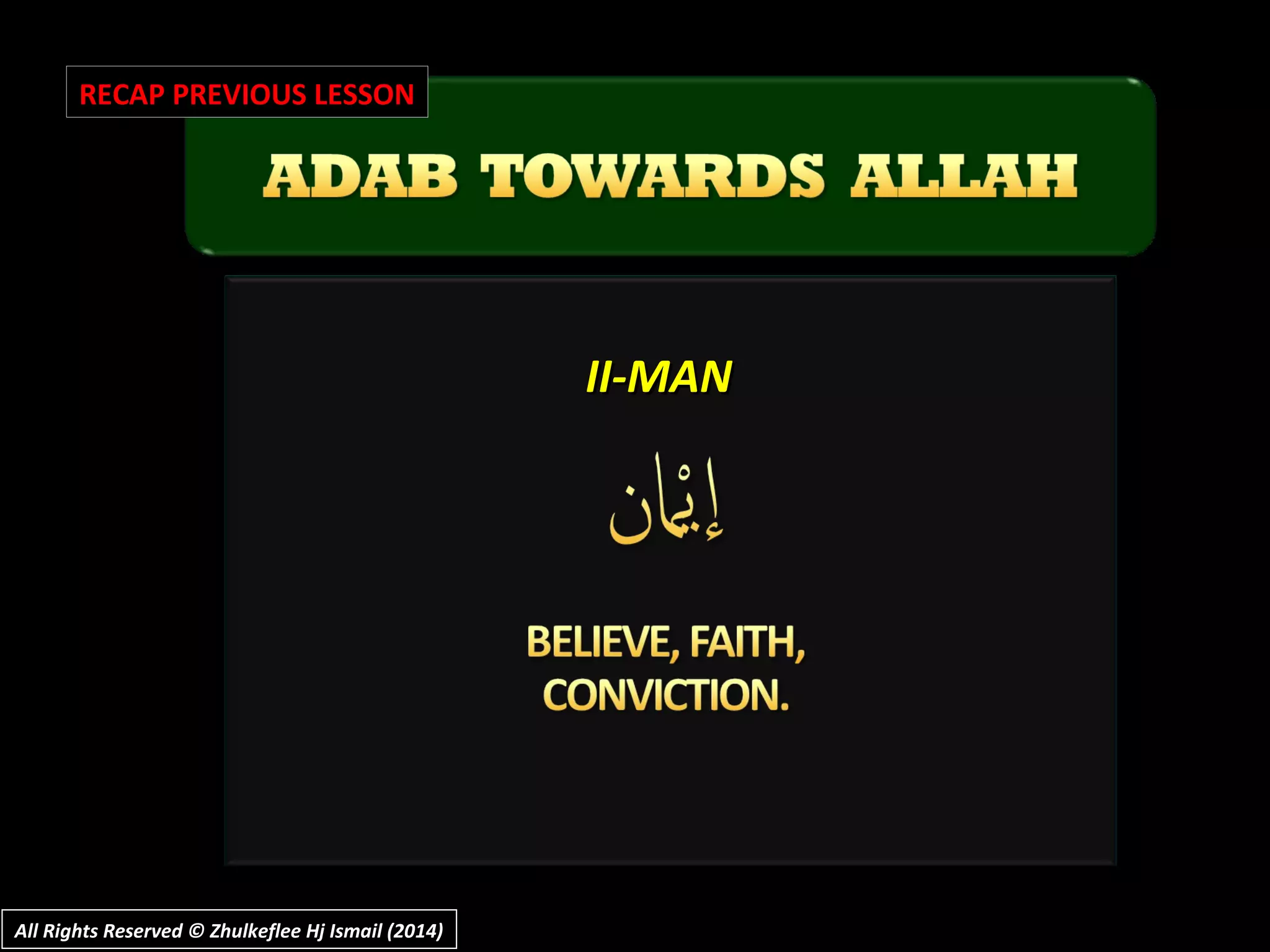 RECAP PREVIOUS LESSON

ADAB TOWARDS ALLAH

II-MAN

إِيْمَان

BELIEVE, FAITH, CONVICTION.

All Rights Reserved © Zhulkeflee Hj Ismail (2014)